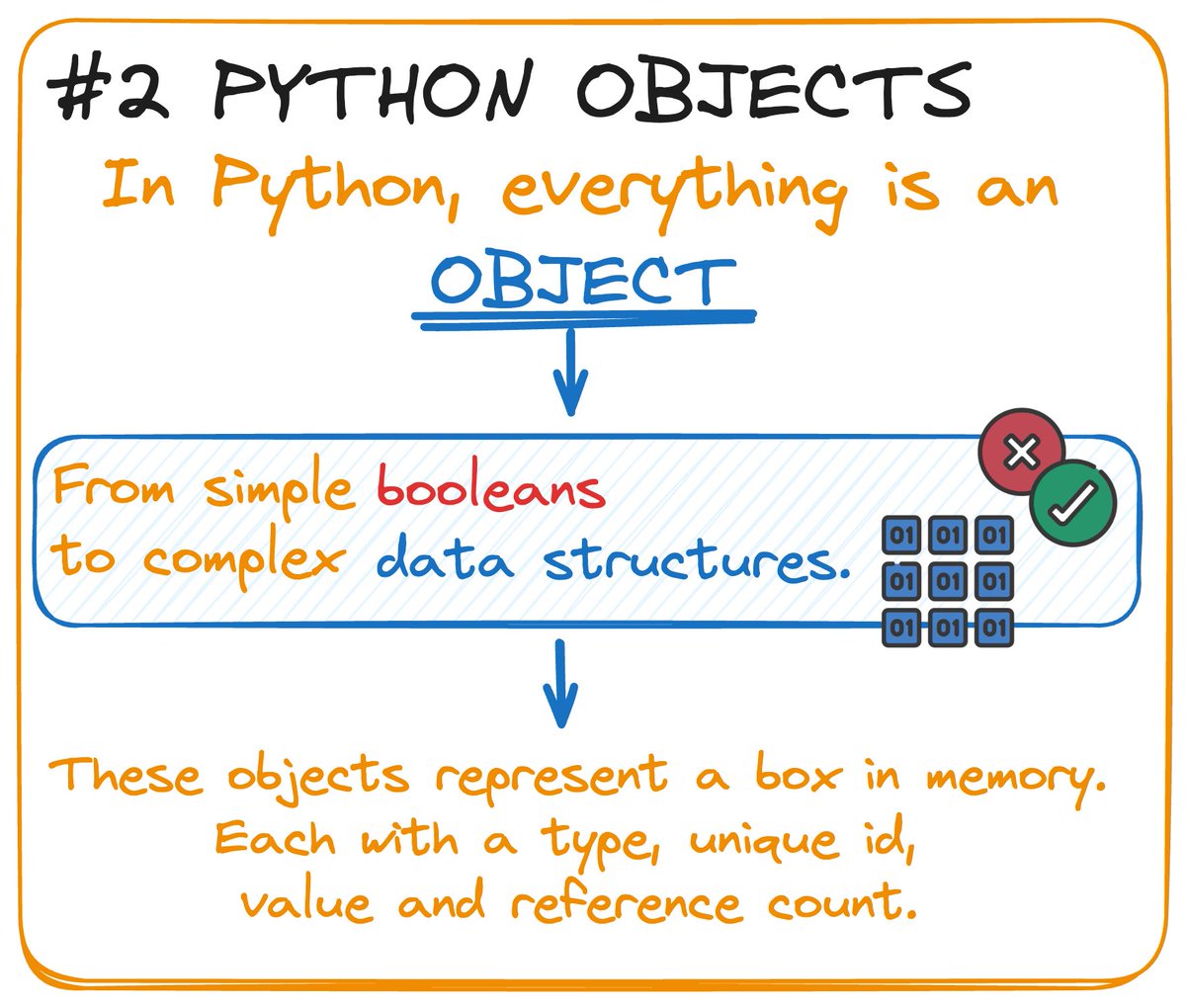 #2 PYTHON OBJECTS

In Python, everything is an OBJECT

From simple booleans to complex data structures.

01 01 01
01 01 01
01 01 01

These objects represent a box in memory. Each with a type, unique id, value and reference count.